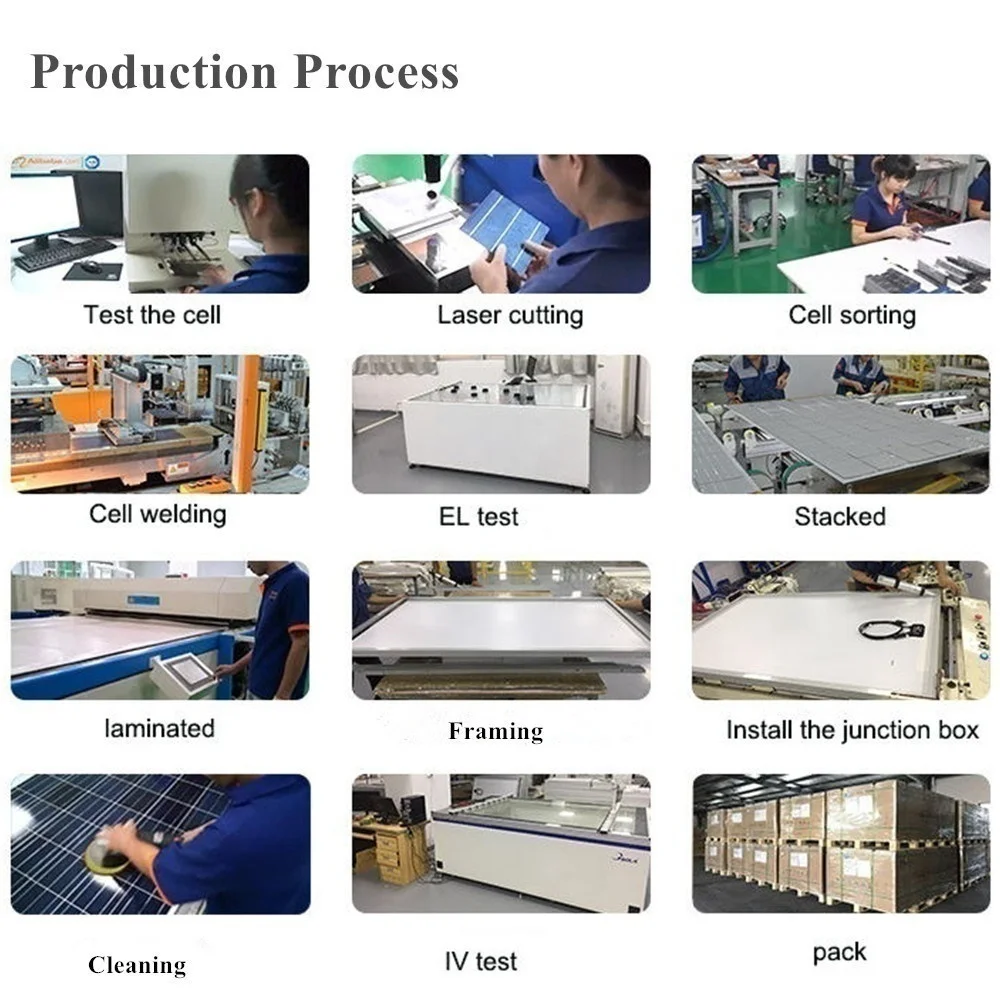 Production Process

Test the cell

Laser cutting

Cell sorting

Cell welding

EL test

Stacked

laminated

Framing

Install the junction box

Cleaning

IV test

pack